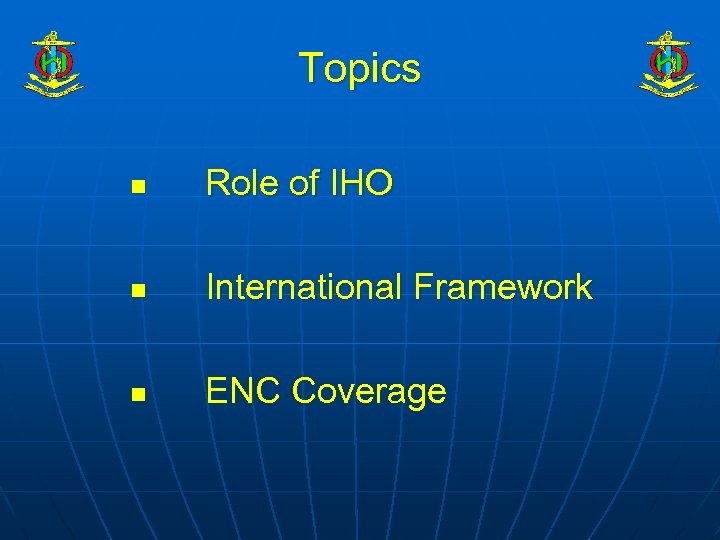 Topics

- Role of IHO
- International Framework
- ENC Coverage